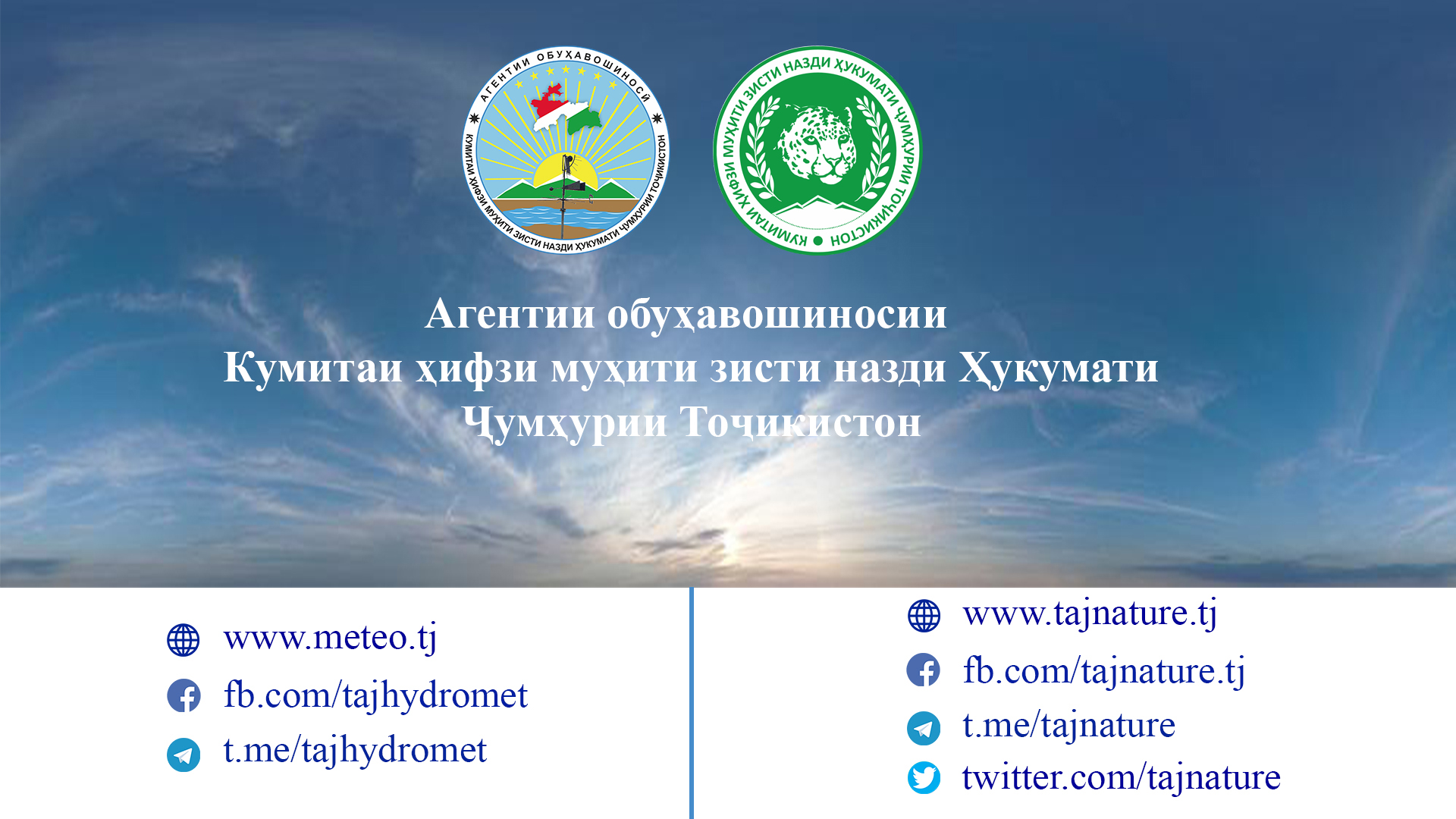 АГЕНТИИ ОБУҲАВОШИНОСӢ
КУМИТАИ ҲИФЗИ МУҲИТИ ЗИСТИ НАЗДИ ҲУКУМАТИ ҶУМҲУРИИ ТОҶИКИСТОН

КУМИТАИ ҲИФЗИ МУҲИТИ ЗИСТИ НАЗДИ ҲУКУМАТИ ҶУМҲУРИИ ТОҶИКИСТОН

Агентии обуҳавошиносии
Кумитаи ҳифзи муҳити зисти назди Ҳукумати
Ҷумҳурии Тоҷикистон

www.meteo.tj
fb.com/tajhydromet
t.me/tajhydromet

www.tajnature.tj
fb.com/tajnature.tj
t.me/tajnature
twitter.com/tajnature